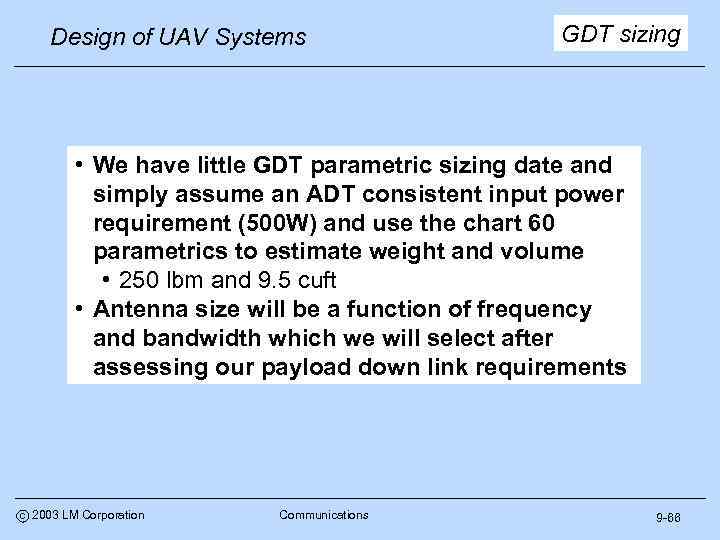 Design of UAV Systems

GDT sizing

• We have little GDT parametric sizing date and simply assume an ADT consistent input power requirement (500W) and use the chart 60 parametrics to estimate weight and volume
  • 250 lbm and 9.5 cuft
• Antenna size will be a function of frequency and bandwidth which we will select after assessing our payload down link requirements

© 2003 LM Corporation

Communications

9-66